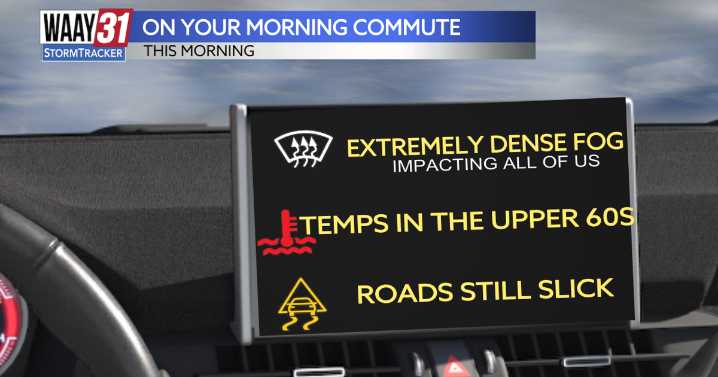 WAAY 31
STORMTRACKER
ON YOUR MORNING COMMUTE
THIS MORNING

EXTREMELY DENSE FOG
IMPACTING ALL OF US

TEMPS IN THE UPPER 60S

ROADS STILL SLICK